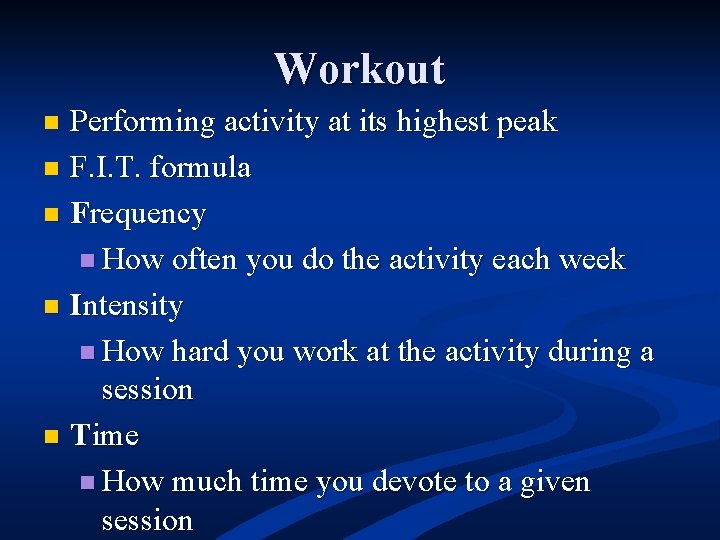 Workout

• Performing activity at its highest peak
• F.I.T. formula
• Frequency
• How often you do the activity each week
• Intensity
• How hard you work at the activity during a session
• Time
• How much time you devote to a given session